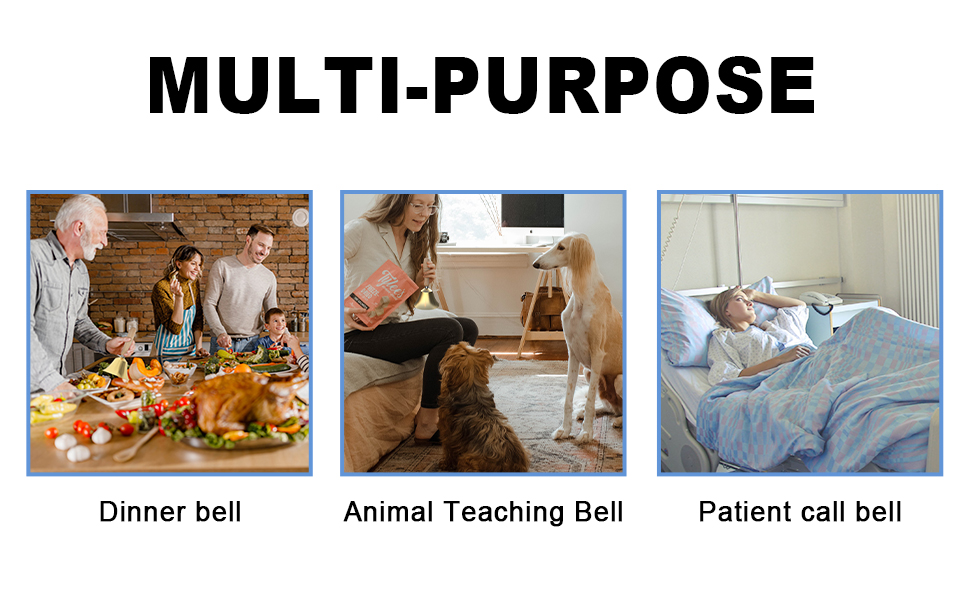 MULTI-PURPOSE

Dinner bell

Animal Teaching Bell

Patient call bell